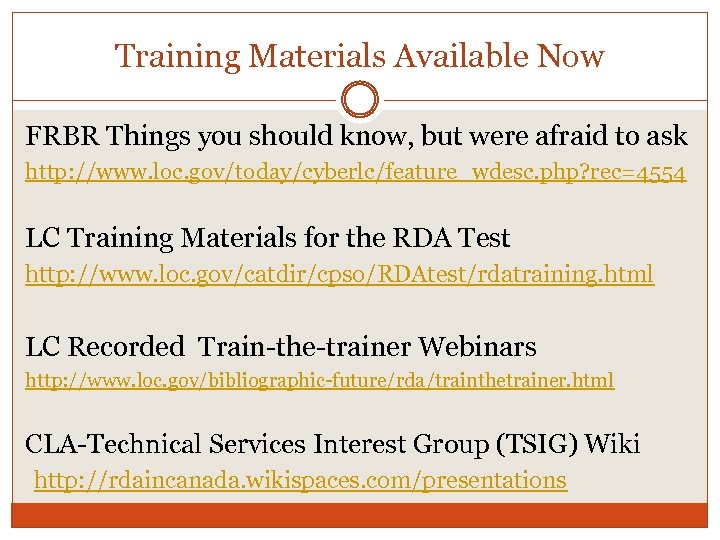 Training Materials Available Now

FRBR Things you should know, but were afraid to ask
http://www.loc.gov/today/cyberlc/feature_wdesc.php?rec=4554

LC Training Materials for the RDA Test
http://www.loc.gov/catdir/cpso/RDAtest/rdatraining.html

LC Recorded Train-the-trainer Webinars
http://www.loc.gov/bibliographic-future/rda/trainthetrainer.html

CLA-Technical Services Interest Group (TSIG) Wiki
http://rdaincanada.wikispaces.com/presentations